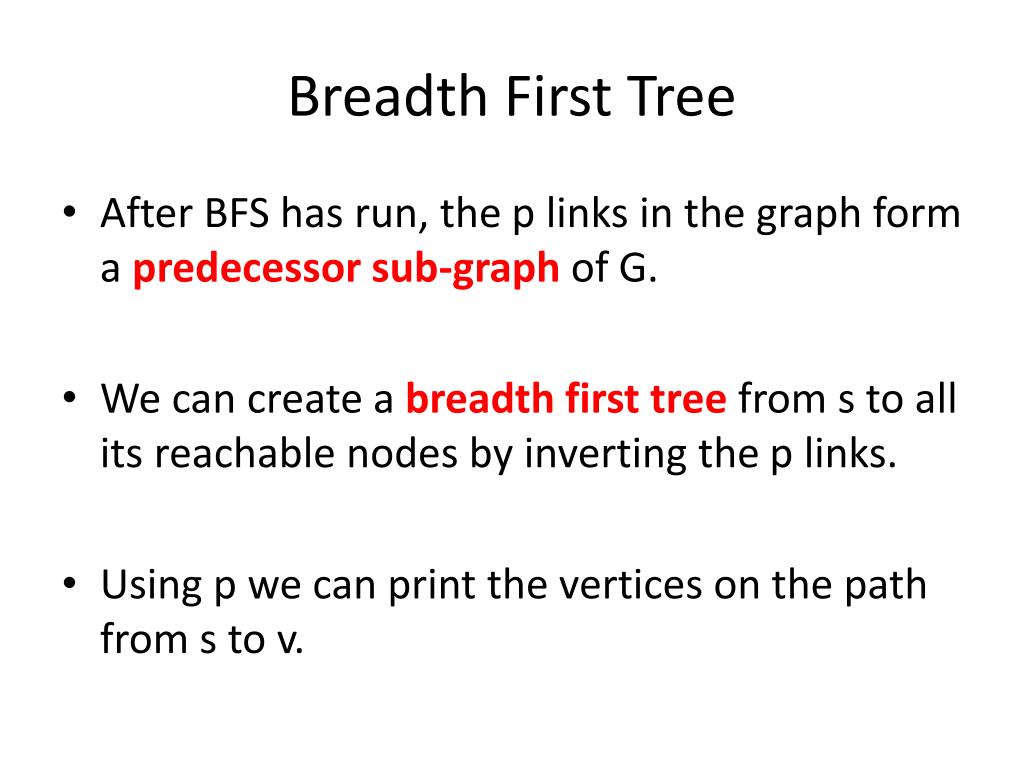 Breadth First Tree

• After BFS has run, the p links in the graph form a predecessor sub-graph of G.

• We can create a breadth first tree from s to all its reachable nodes by inverting the p links.

• Using p we can print the vertices on the path from s to v.